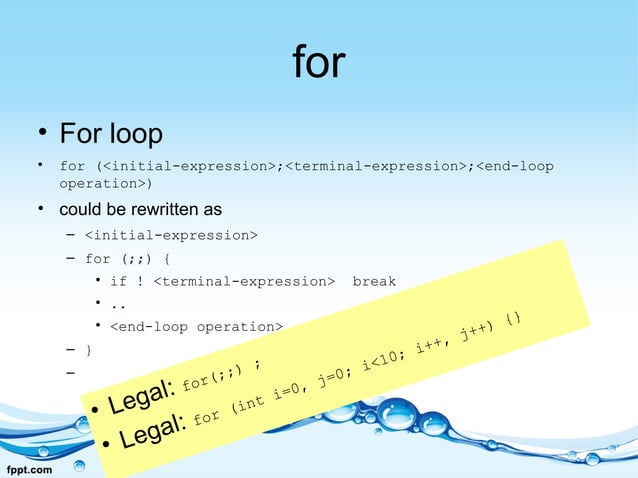 for

• For loop

• for (<initial-expression>;<terminal-expression>;<end-loop operation>)

• could be rewritten as

– <initial-expression>

– for (;;) {

• if ! <terminal-expression>  break

• ..

• <end-loop operation>

– }

–

• Legal: for(;;) ;

• Legal: for (int i=0, j=0; i<10; i++, j++) {}

fppt.com